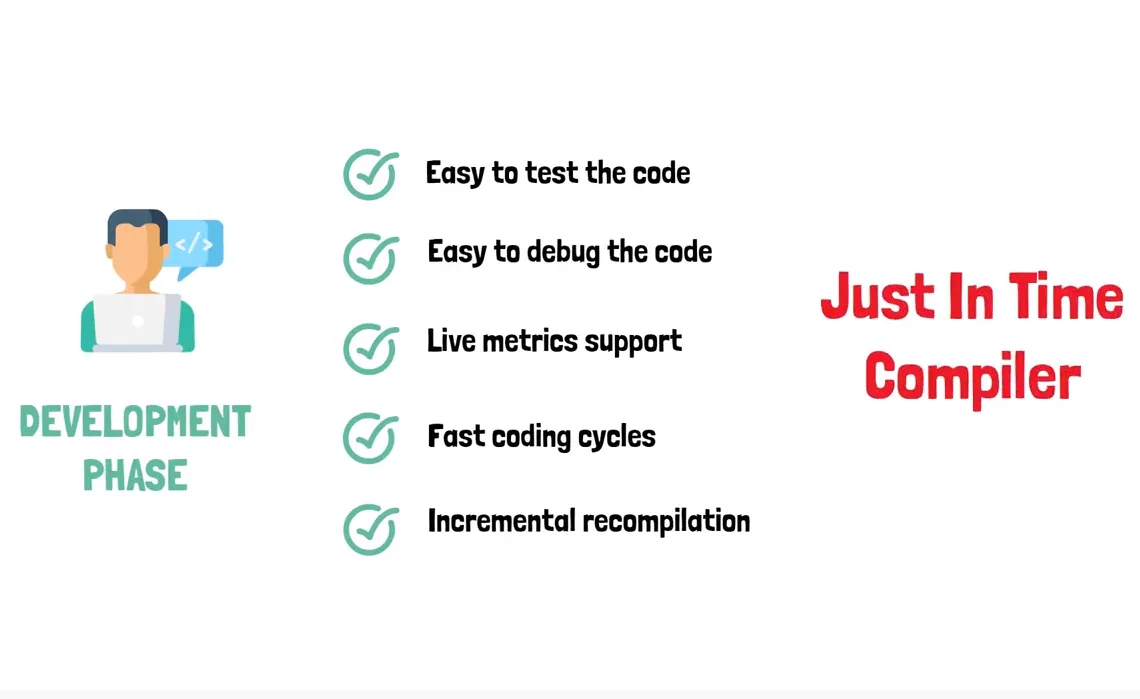 </>

DEVELOPMENT PHASE

Easy to test the code

Easy to debug the code

Live metrics support

Fast coding cycles

Incremental recompilation

Just In Time Compiler